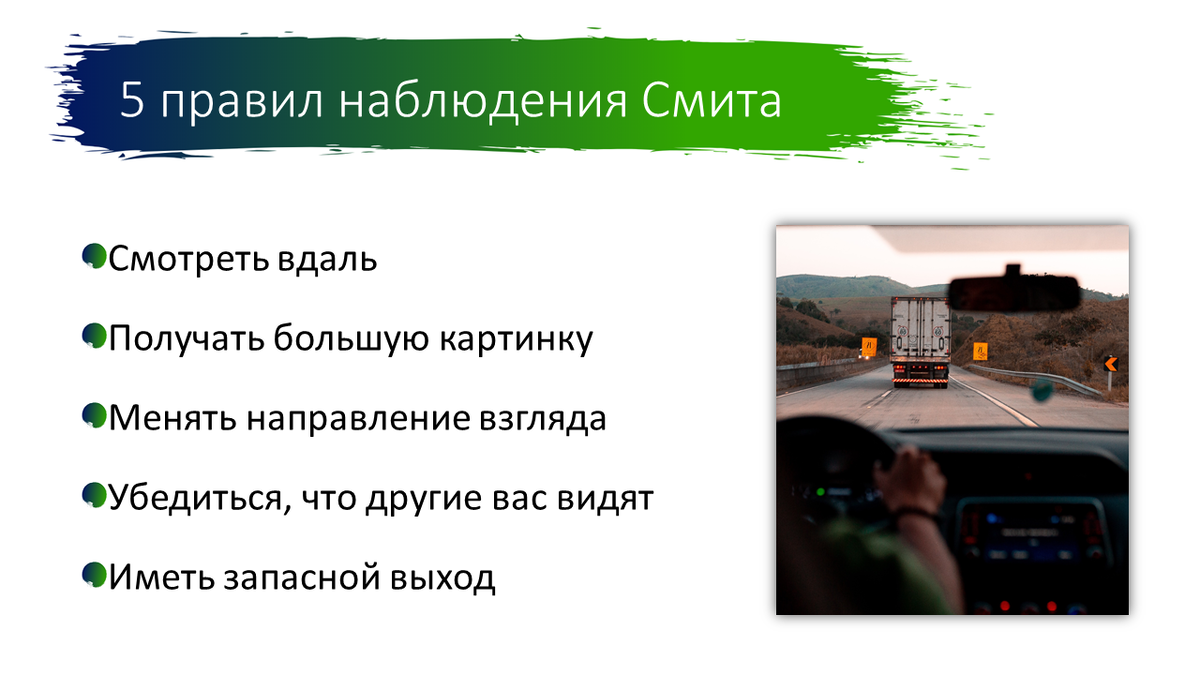 5 правил наблюдения Смита

Смотреть вдаль

Получать большую картинку

Менять направление взгляда

Убедиться, что другие вас видят

Иметь запасной выход